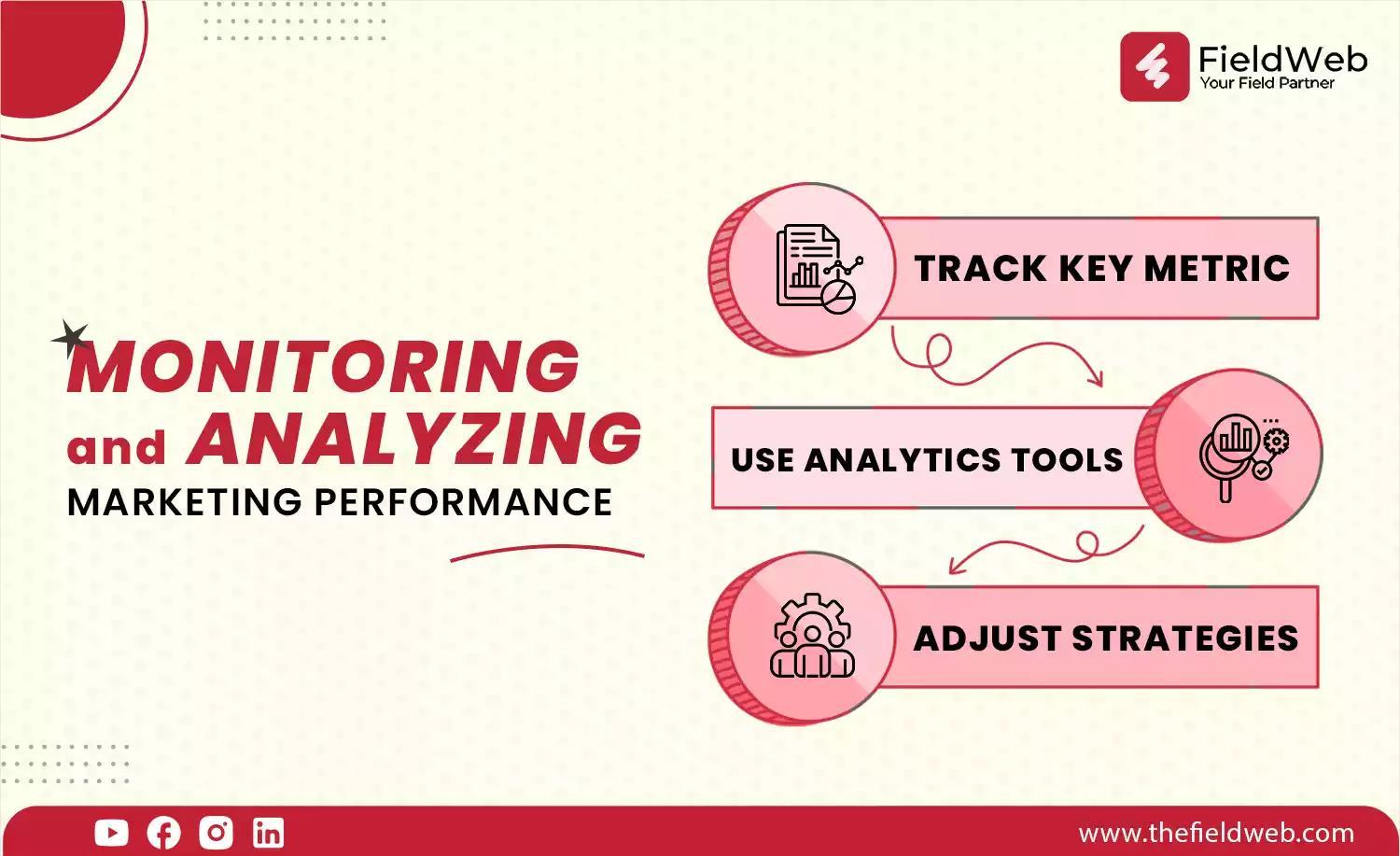 FieldWeb
Your Field Partner

MONITORING and ANALYZING MARKETING PERFORMANCE

TRACK KEY METRIC

USE ANALYTICS TOOLS

ADJUST STRATEGIES

www.thefieldweb.com